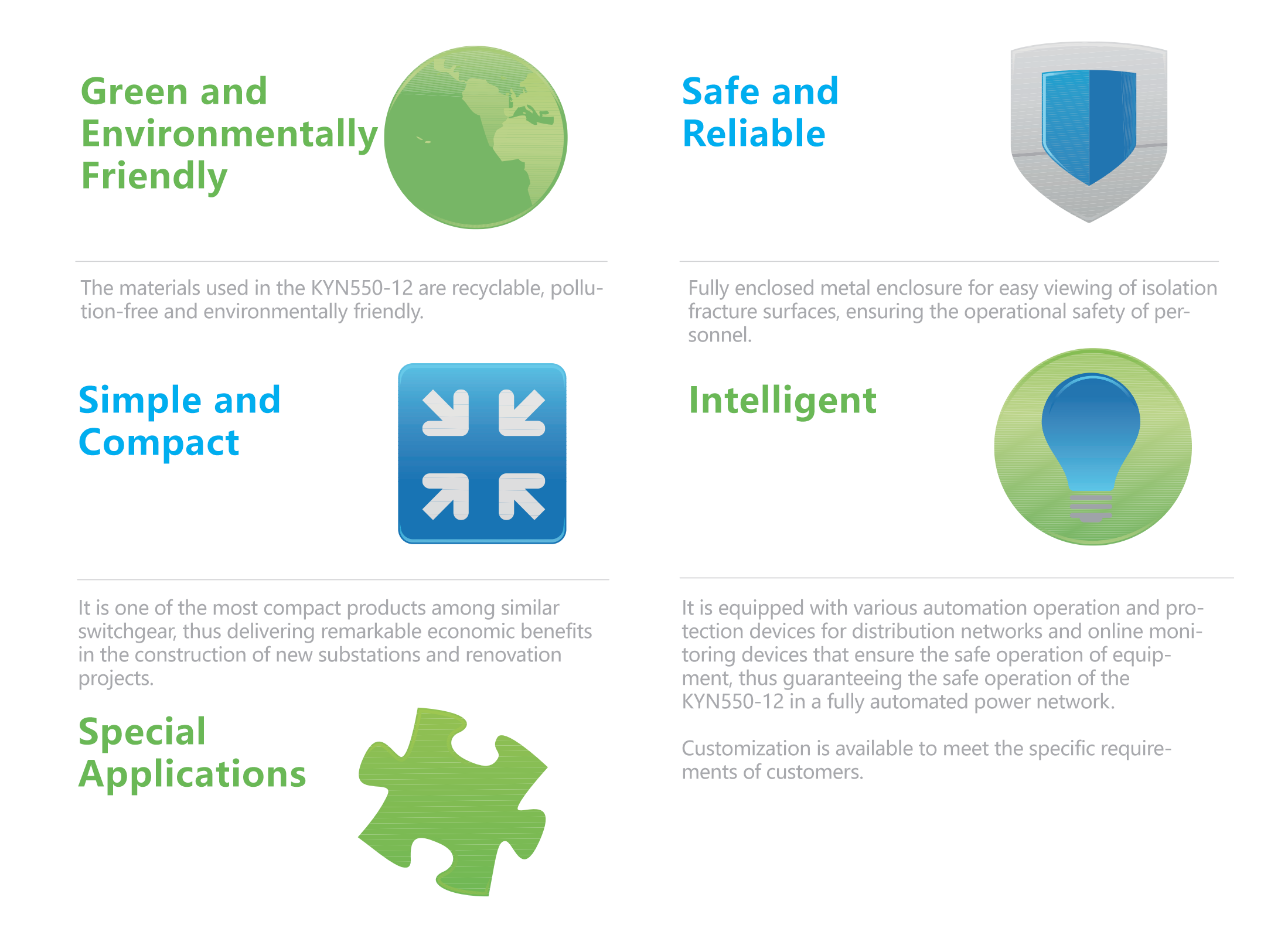 Green and Environmentally Friendly

The materials used in the KYN550-12 are recyclable, pollution-free and environmentally friendly.

Simple and Compact

It is one of the most compact products among similar switchgear, thus delivering remarkable economic benefits in the construction of new substations and renovation projects.

Special Applications

Safe and Reliable

Fully enclosed metal enclosure for easy viewing of isolation fracture surfaces, ensuring the operational safety of personnel.

Intelligent

It is equipped with various automation operation and protection devices for distribution networks and online monitoring devices that ensure the safe operation of equipment, thus guaranteeing the safe operation of the KYN550-12 in a fully automated power network.

Customization is available to meet the specific requirements of customers.